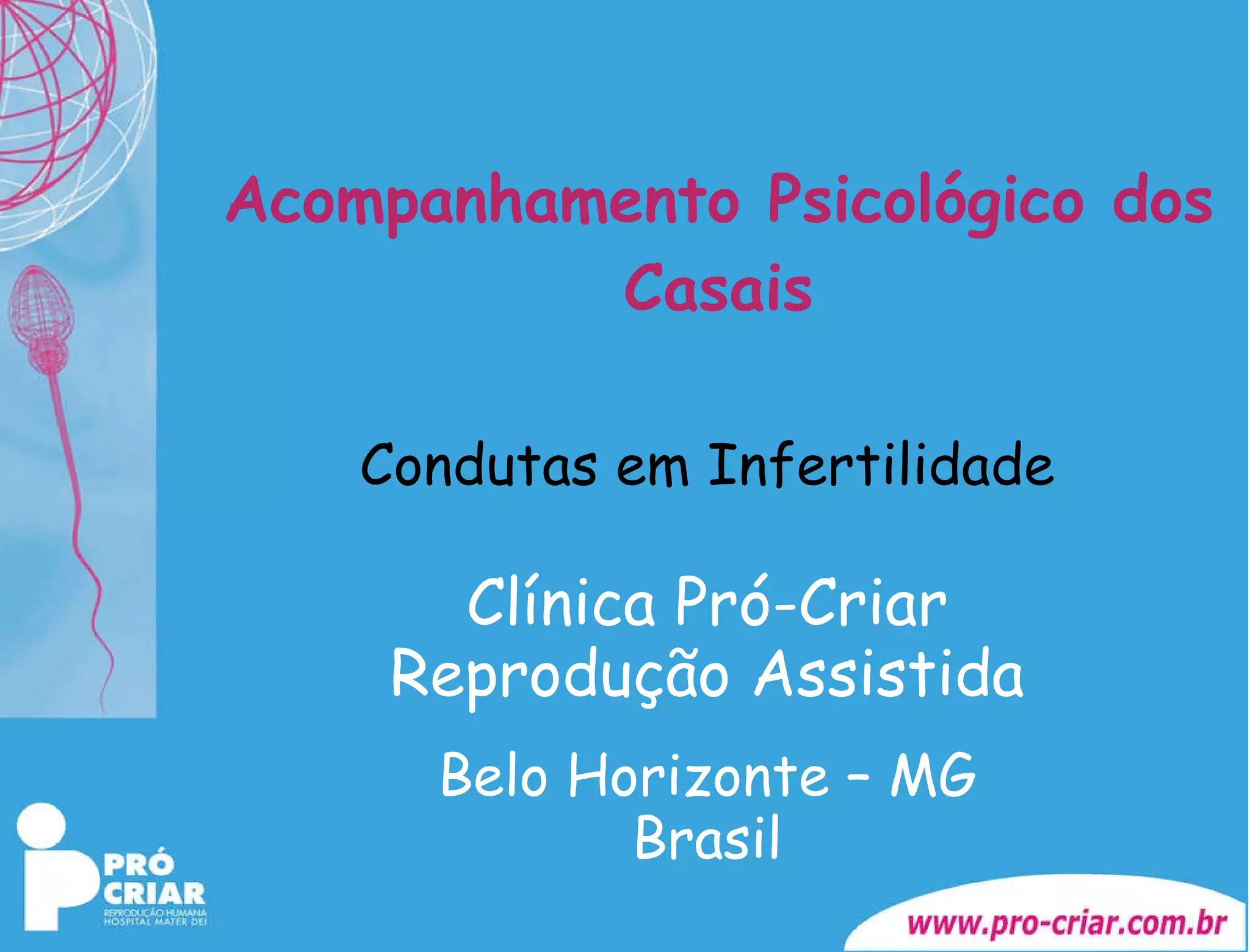 Acompanhamento Psicológico dos Casais

Condutas em Infertilidade

Clínica Pró-Criar
Reprodução Assistida

Belo Horizonte – MG
Brasil

PRÓ
CRIAR
REPRODUÇÃO HUMANA
HOSPITAL MATER DEI

www.pro-criar.com.br